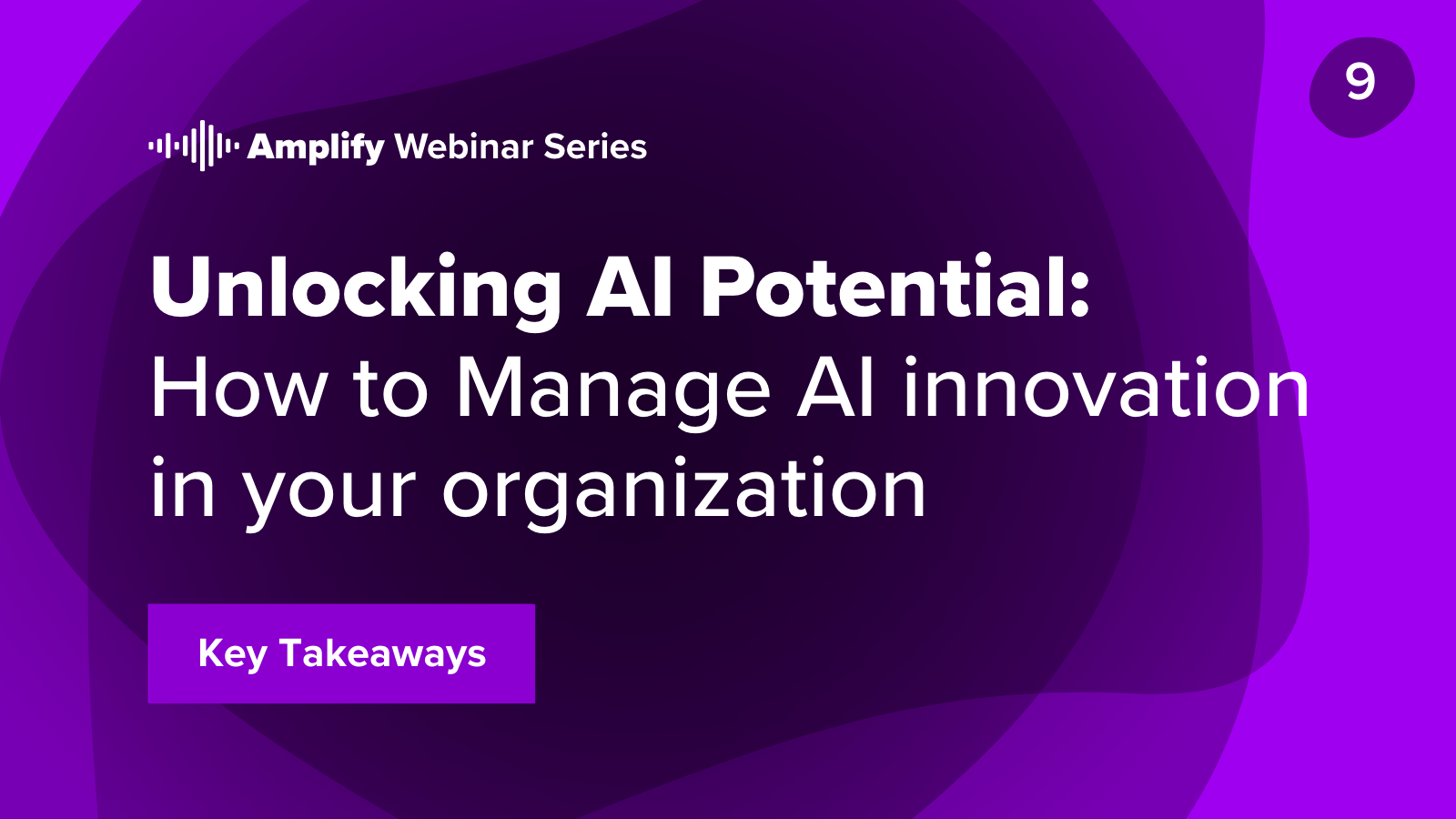 9

Amplify Webinar Series

Unlocking AI Potential: How to Manage AI innovation in your organization

Key Takeaways